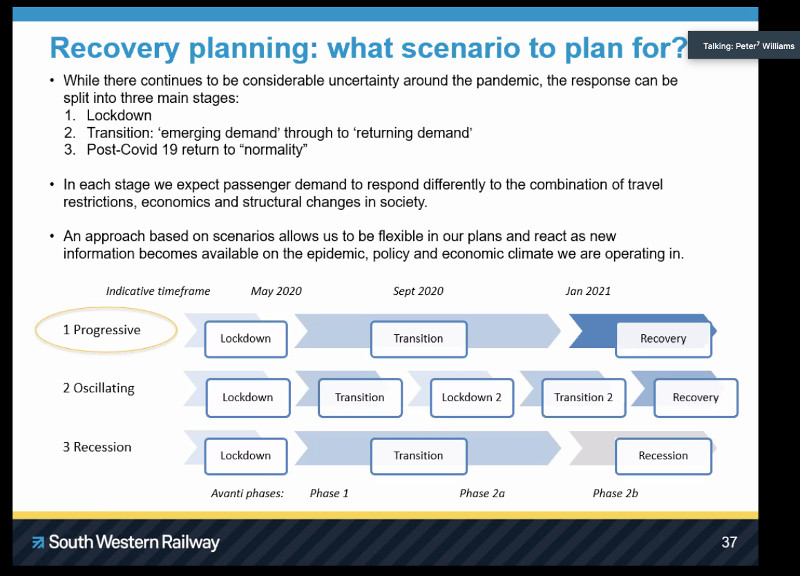 Recovery planning: what scenario to plan for?

Talking: Peter⁷ Williams

• While there continues to be considerable uncertainty around the pandemic, the response can be split into three main stages:
1. Lockdown
2. Transition: 'emerging demand' through to 'returning demand'
3. Post-Covid 19 return to "normality"

• In each stage we expect passenger demand to respond differently to the combination of travel restrictions, economics and structural changes in society.

• An approach based on scenarios allows us to be flexible in our plans and react as new information becomes available on the epidemic, policy and economic climate we are operating in.

Indicative timeframe May 2020 Sept 2020 Jan 2021

1 Progressive Lockdown Transition Recovery

2 Oscillating Lockdown Transition Lockdown 2 Transition 2 Recovery

3 Recession Lockdown Transition Recession

Avanti phases: Phase 1 Phase 2a Phase 2b

South Western Railway

37